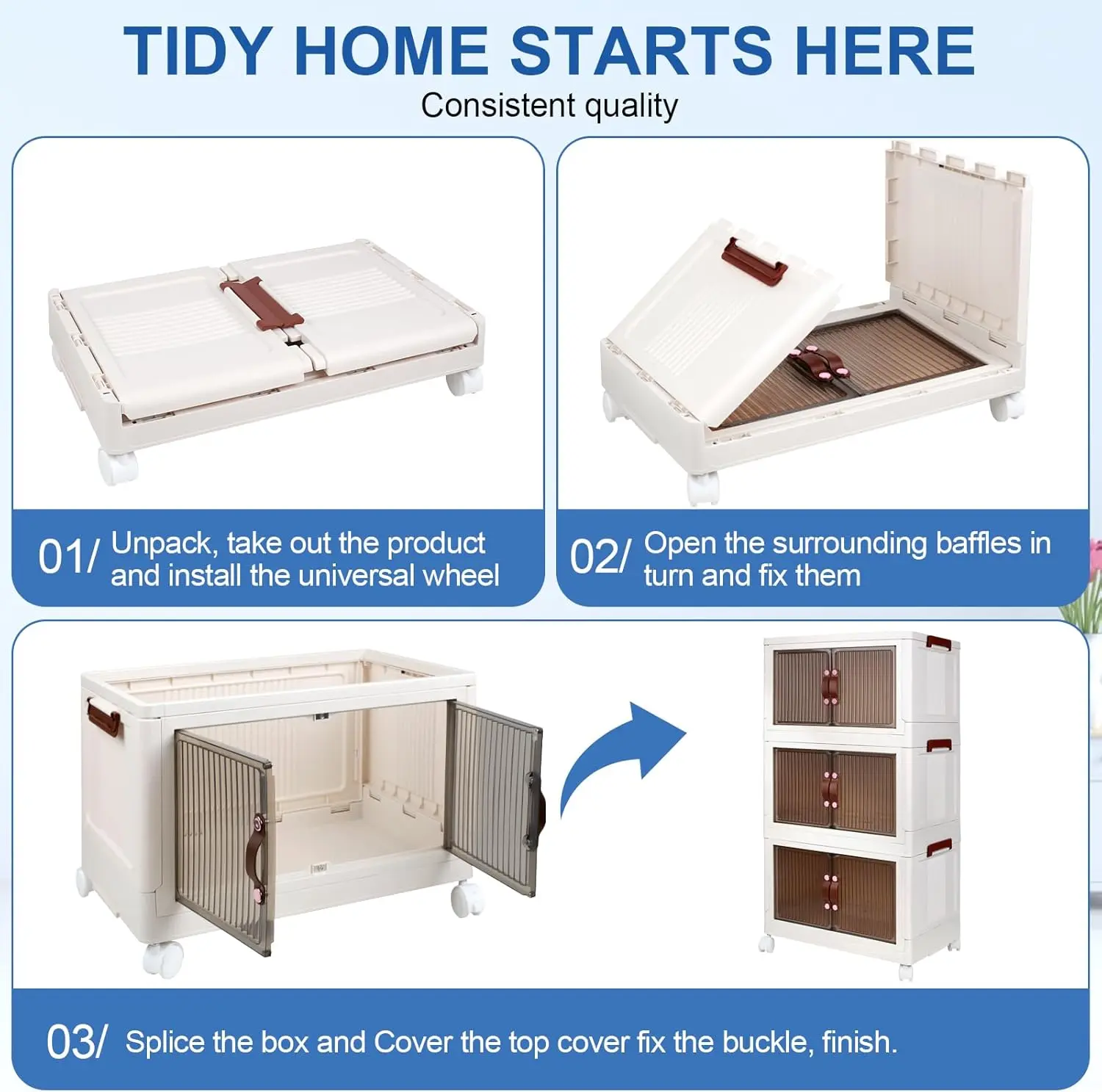 TIDY HOME STARTS HERE

Consistent quality

01/ Unpack, take out the product and install the universal wheel

02/ Open the surrounding baffles in turn and fix them

03/ Splice the box and Cover the top cover fix the buckle, finish.